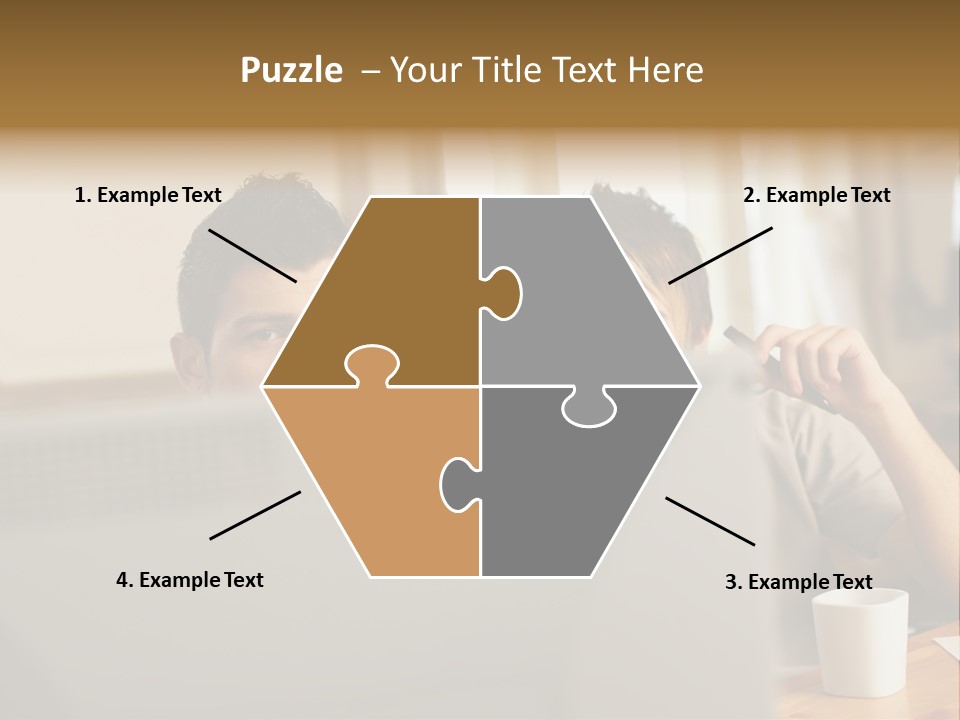 Puzzle – Your Title Text Here

1. Example Text

2. Example Text

4. Example Text

3. Example Text